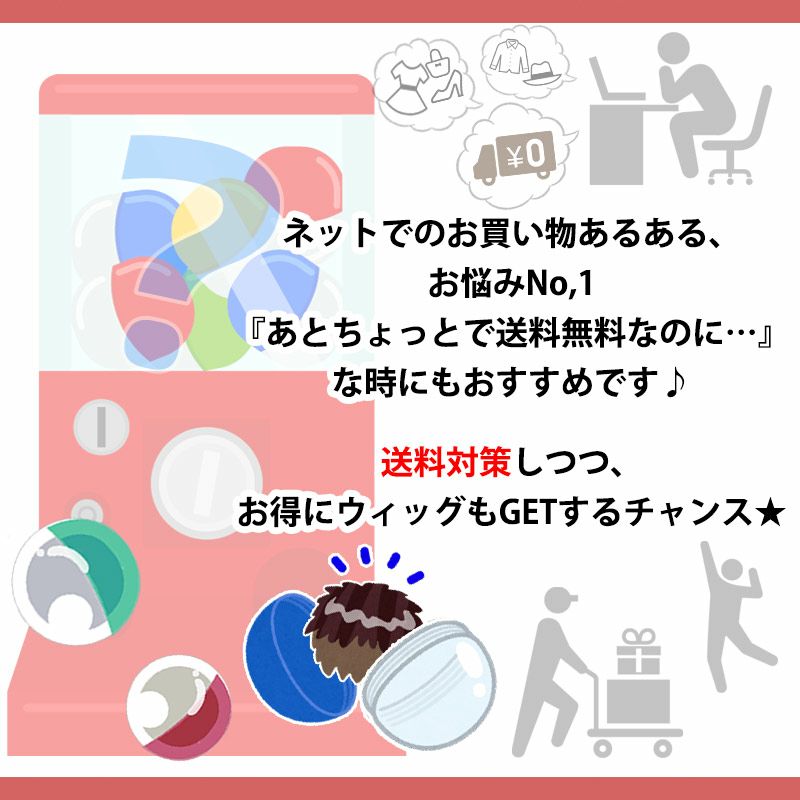 ¥0

ネットでのお買い物あるある、
お悩みNo,1
『あとちょっとで送料無料なのに…』
な時にもおすすめです♪

送料対策しつつ、
お得にウィッグもGETするチャンス★